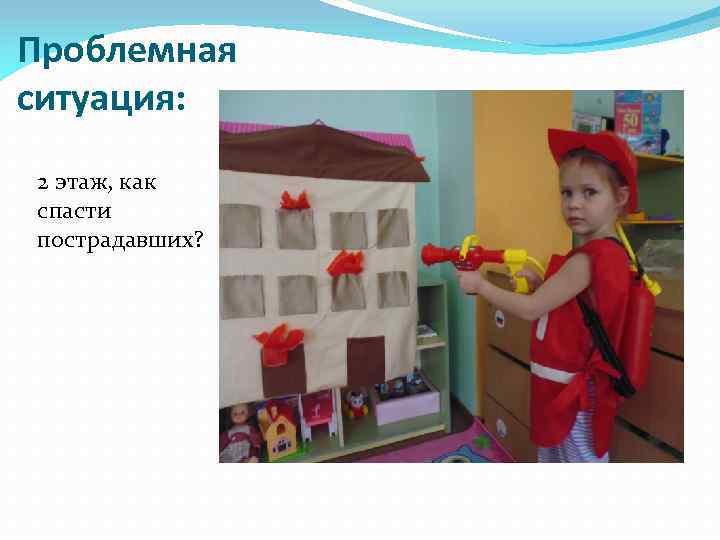 Проблемная ситуация:

2 этаж, как спасти пострадавших?

50